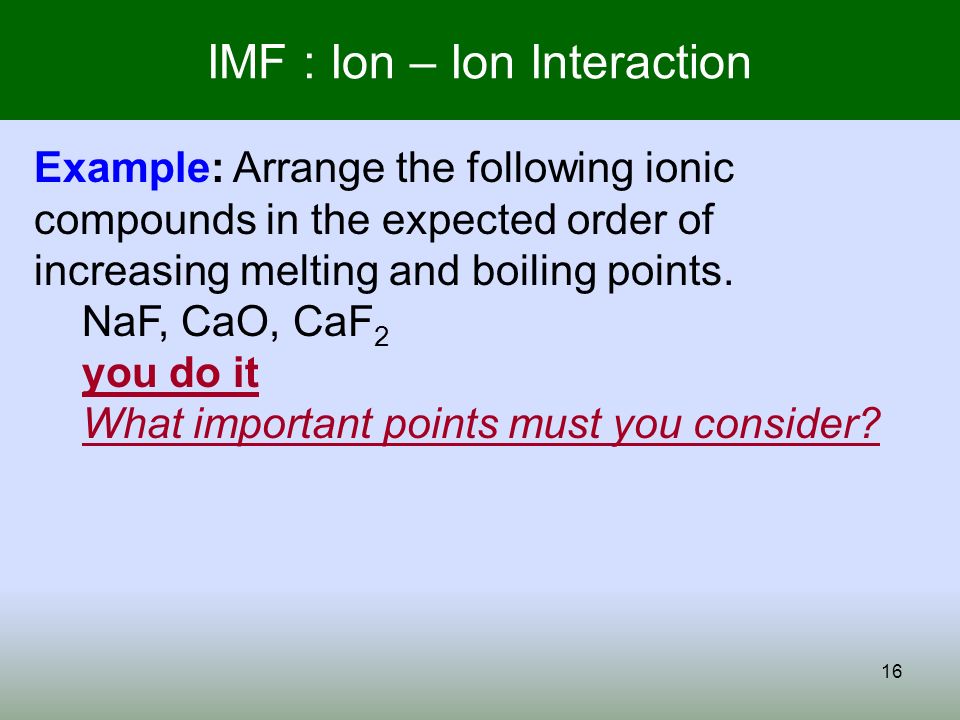 IMF : Ion – Ion Interaction

Example: Arrange the following ionic compounds in the expected order of increasing melting and boiling points.

NaF, CaO, $CaF_2$

you do it

What important points must you consider?

16